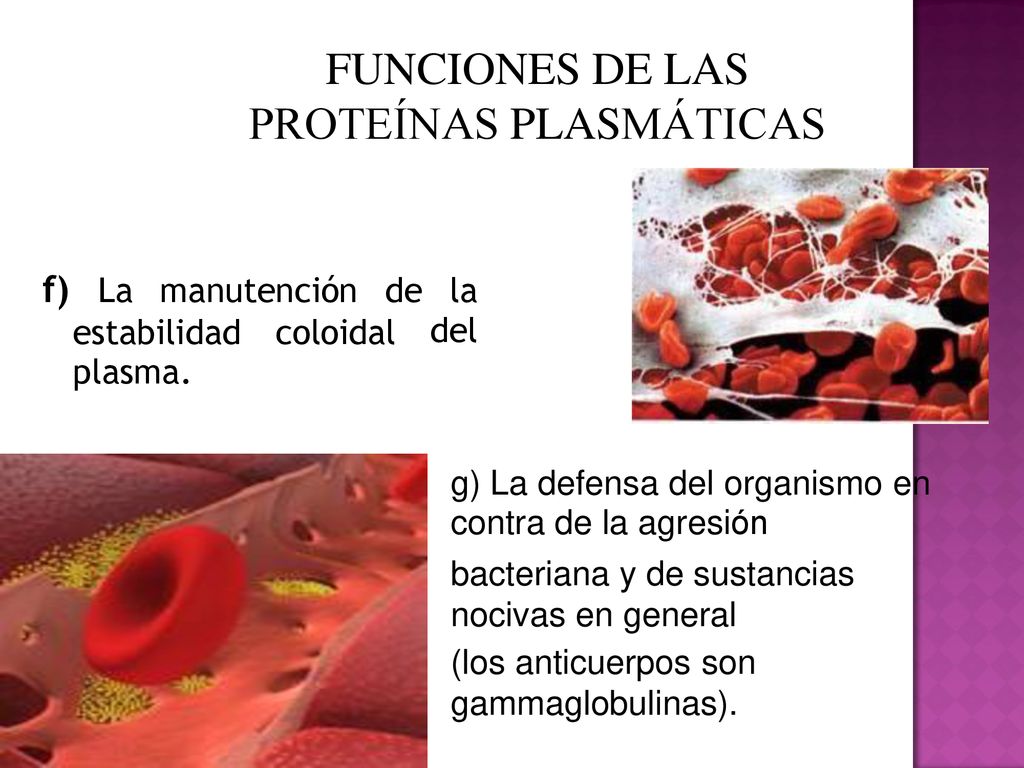 FUNCIONES DE LAS PROTEÍNAS PLASMÁTICAS

f) La manutención de la estabilidad coloidal del plasma.

g) La defensa del organismo en contra de la agresión bacteriana y de sustancias nocivas en general (los anticuerpos son gammaglobulinas).